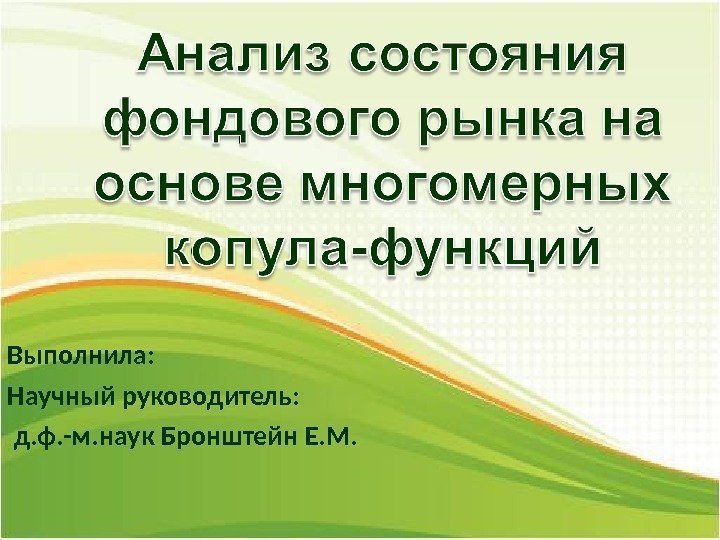 Анализ состояния фондового рынка на основе многомерных копула-функций

Выполнила:

Научный руководитель:

д.ф.-м.наук Бронштейн Е.М.